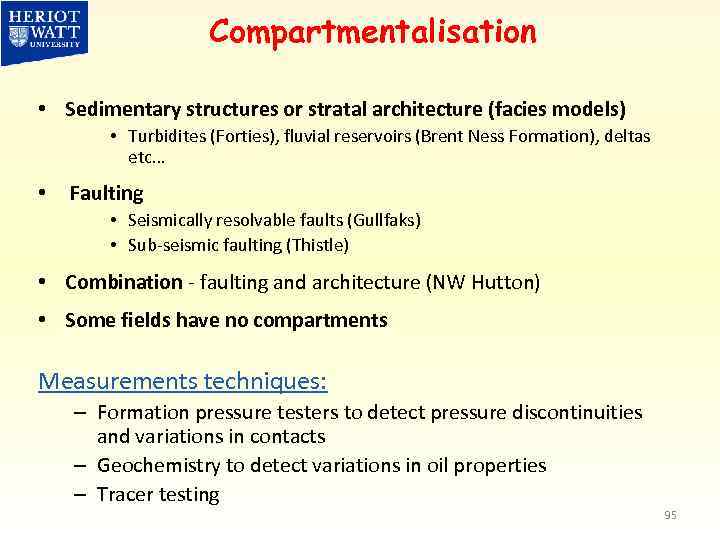 HERIOT WATT UNIVERSITY

Compartmentalisation

• Sedimentary structures or stratal architecture (facies models)
  • Turbidites (Forties), fluvial reservoirs (Brent Ness Formation), deltas etc...

• Faulting
  • Seismically resolvable faults (Gullfaks)
  • Sub-seismic faulting (Thistle)

• Combination - faulting and architecture (NW Hutton)

• Some fields have no compartments

Measurements techniques:
– Formation pressure testers to detect pressure discontinuities and variations in contacts
– Geochemistry to detect variations in oil properties
– Tracer testing

95